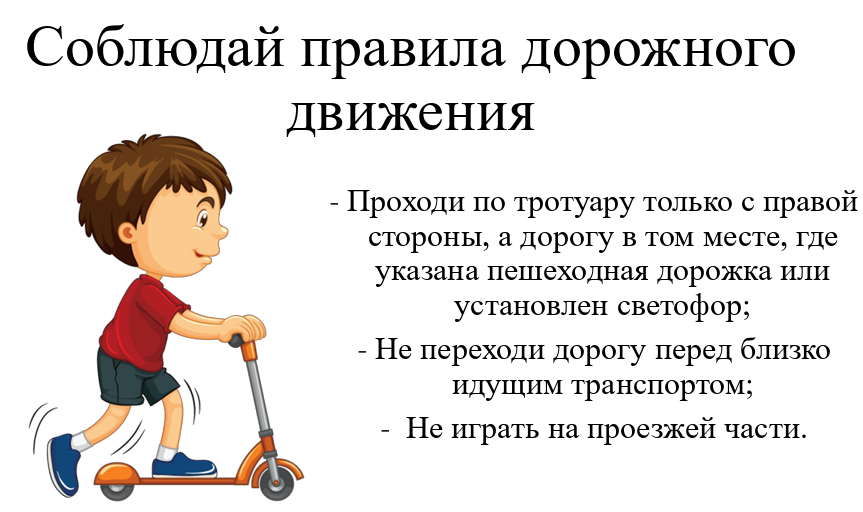 Соблюдай правила дорожного движения

- Проходи по тротуару только с правой стороны, а дорогу в том месте, где указана пешеходная дорожка или установлен светофор;

- Не переходи дорогу перед близко идущим транспортом;

- Не играть на проезжей части.